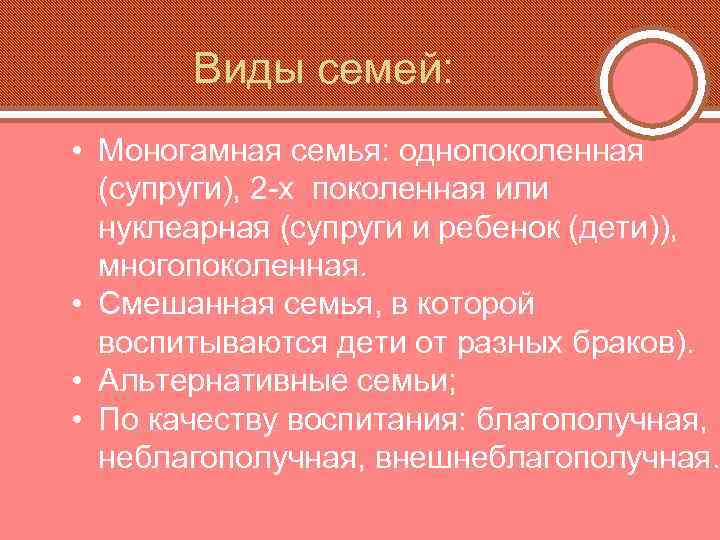 Виды семей:

• Моногамная семья: однопоколенная (супруги), 2-х поколенная или нуклеарная (супруги и ребенок (дети)), многопоколенная.
• Смешанная семья, в которой воспитываются дети от разных браков).
• Альтернативные семьи;
• По качеству воспитания: благополучная, неблагополучная, внешнеблагополучная.